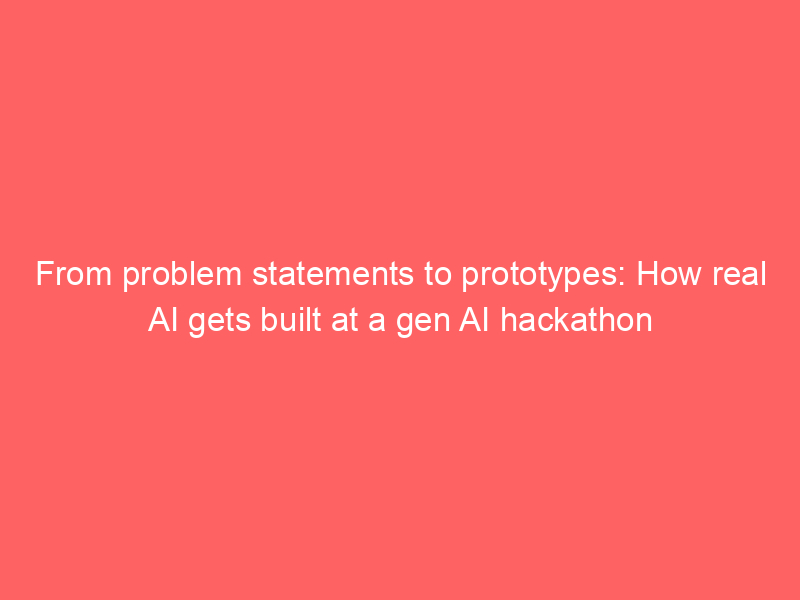 From problem statements to prototypes: How real AI gets built at a gen AI hackathon